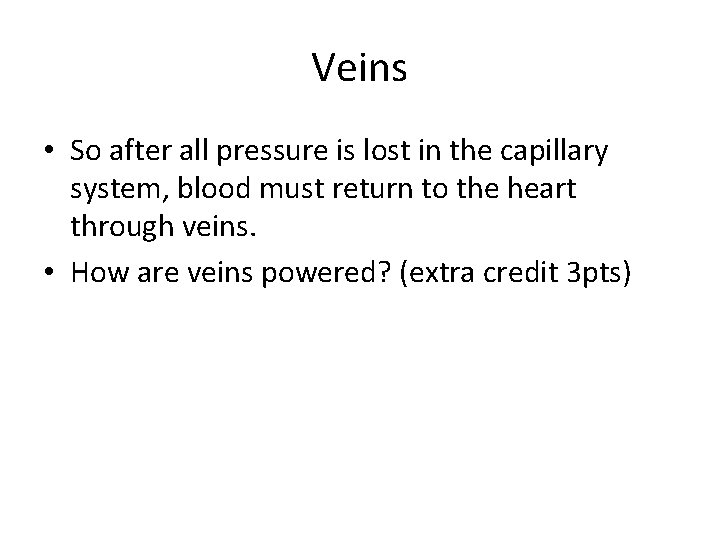 Veins

• So after all pressure is lost in the capillary system, blood must return to the heart through veins.

• How are veins powered? (extra credit 3pts)